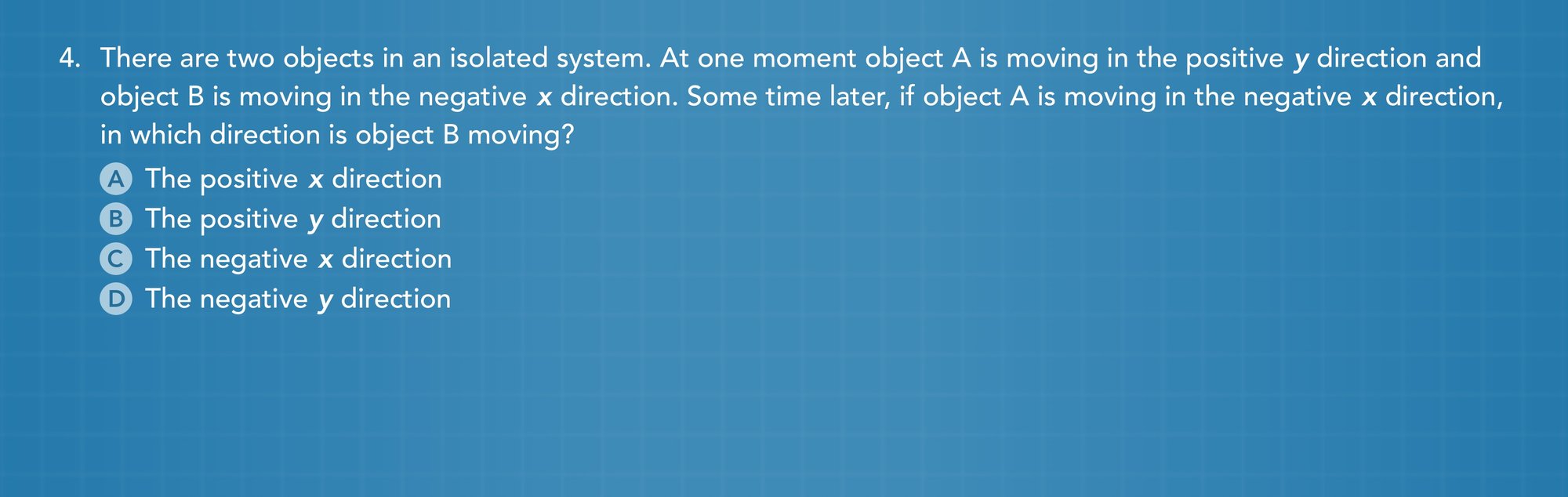 4. There are two objects in an isolated system. At one moment object A is moving in the positive $y$ direction and object B is moving in the negative $x$ direction. Some time later, if object A is moving in the negative $x$ direction, in which direction is object B moving?

A The positive $x$ direction
B The positive $y$ direction
C The negative $x$ direction
D The negative $y$ direction